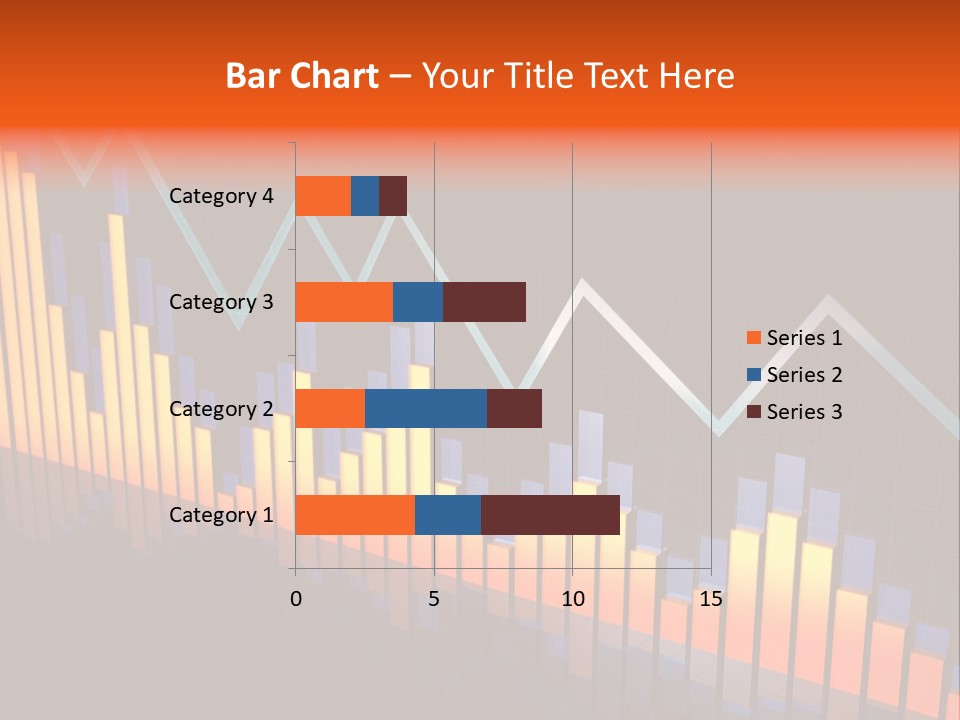 Bar Chart – Your Title Text Here

Category 4
Category 3
Category 2
Category 1

0
5
10
15

Series 1
Series 2
Series 3